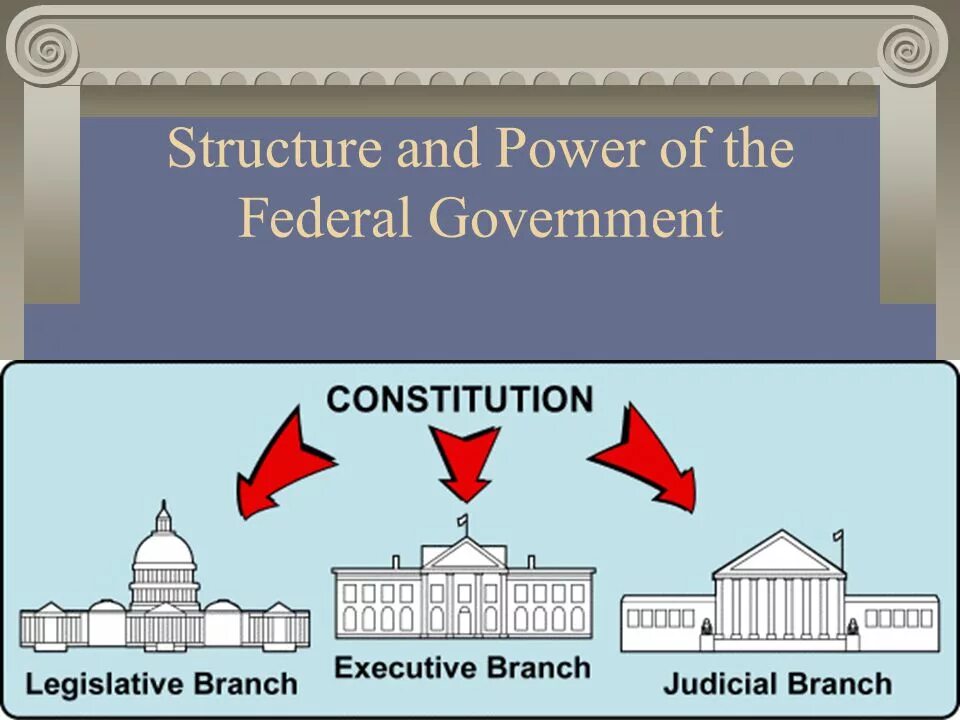 Structure and Power of the Federal Government

CONSTITUTION

Legislative Branch

Executive Branch

Judicial Branch